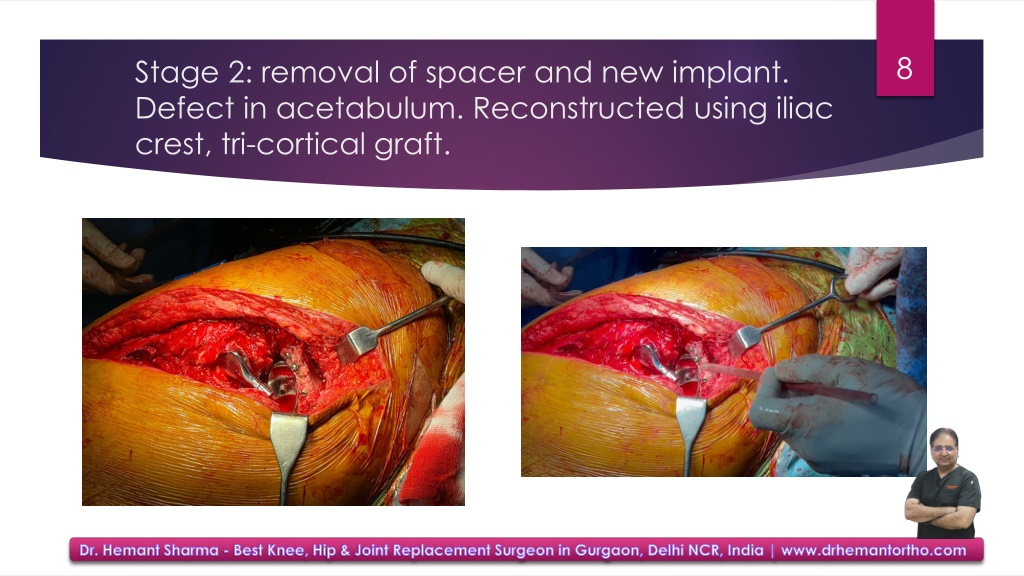 Stage 2: removal of spacer and new implant. Defect in acetabulum. Reconstructed using iliac crest, tri-cortical graft.

8

Dr. Hemant Sharma - Best Knee, Hip & Joint Replacement Surgeon in Gurgaon, Delhi NCR, India | www.drhemantortho.com